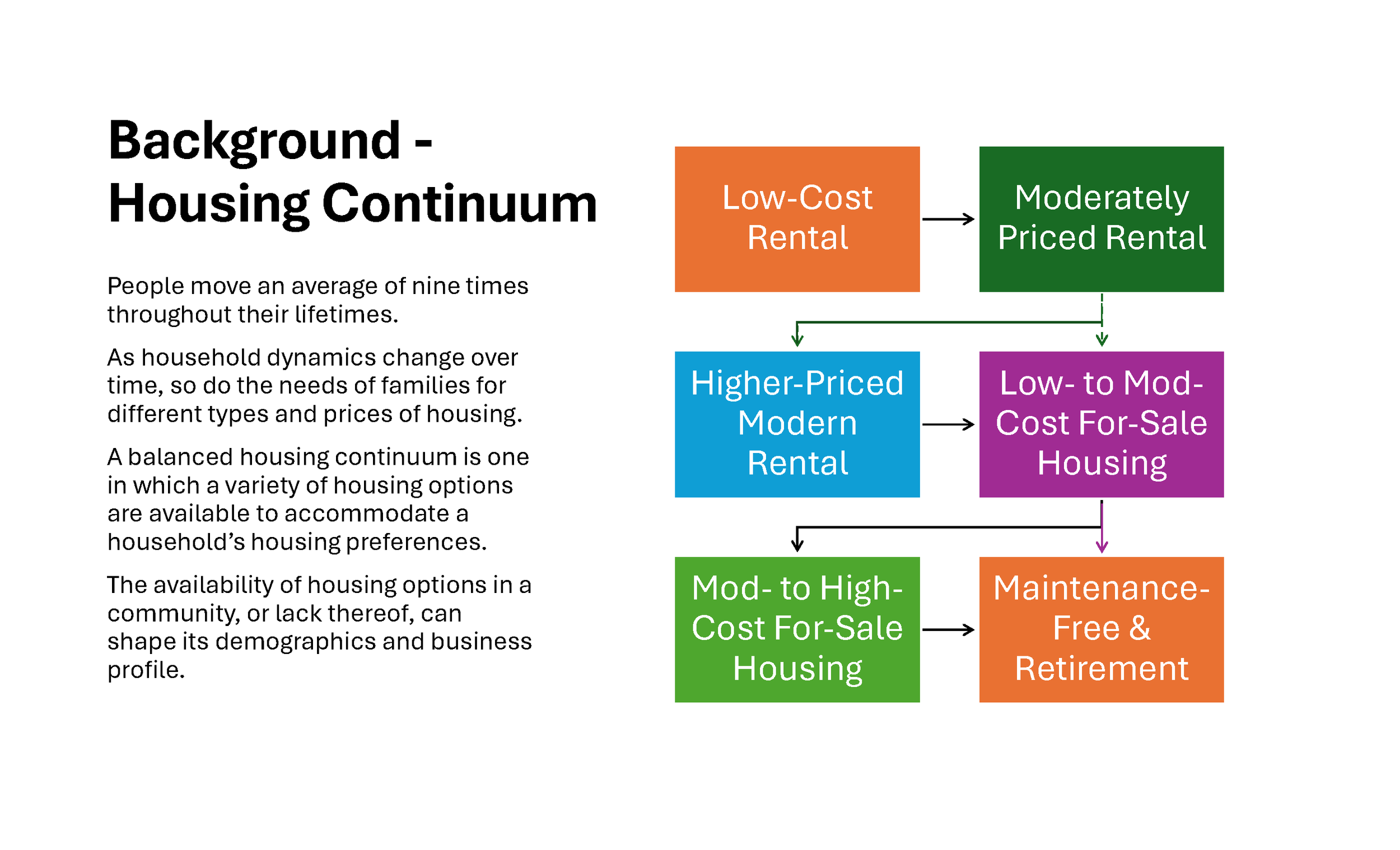 Background - Housing Continuum

People move an average of nine times throughout their lifetimes.

As household dynamics change over time, so do the needs of families for different types and prices of housing.

A balanced housing continuum is one in which a variety of housing options are available to accommodate a household's housing preferences.

The availability of housing options in a community, or lack thereof, can shape its demographics and business profile.

Low-Cost Rental

Moderately Priced Rental

Higher-Priced Modern Rental

Low- to Mod-Cost For-Sale Housing

Mod- to High-Cost For-Sale Housing

Maintenance-Free & Retirement